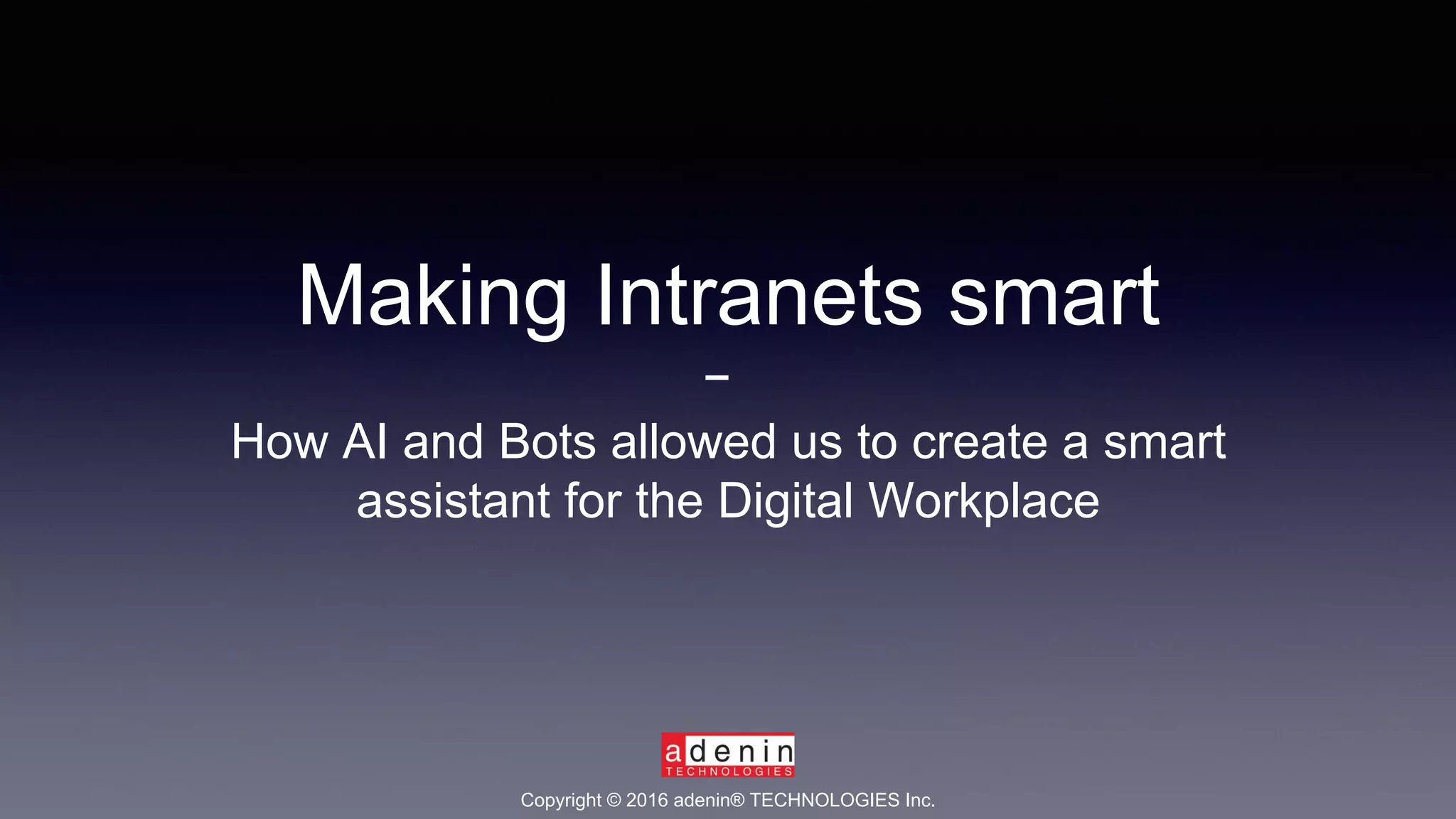 Making Intranets smart

–

How AI and Bots allowed us to create a smart assistant for the Digital Workplace

adenin TECHNOLOGIES

Copyright © 2016 adenin® TECHNOLOGIES Inc.